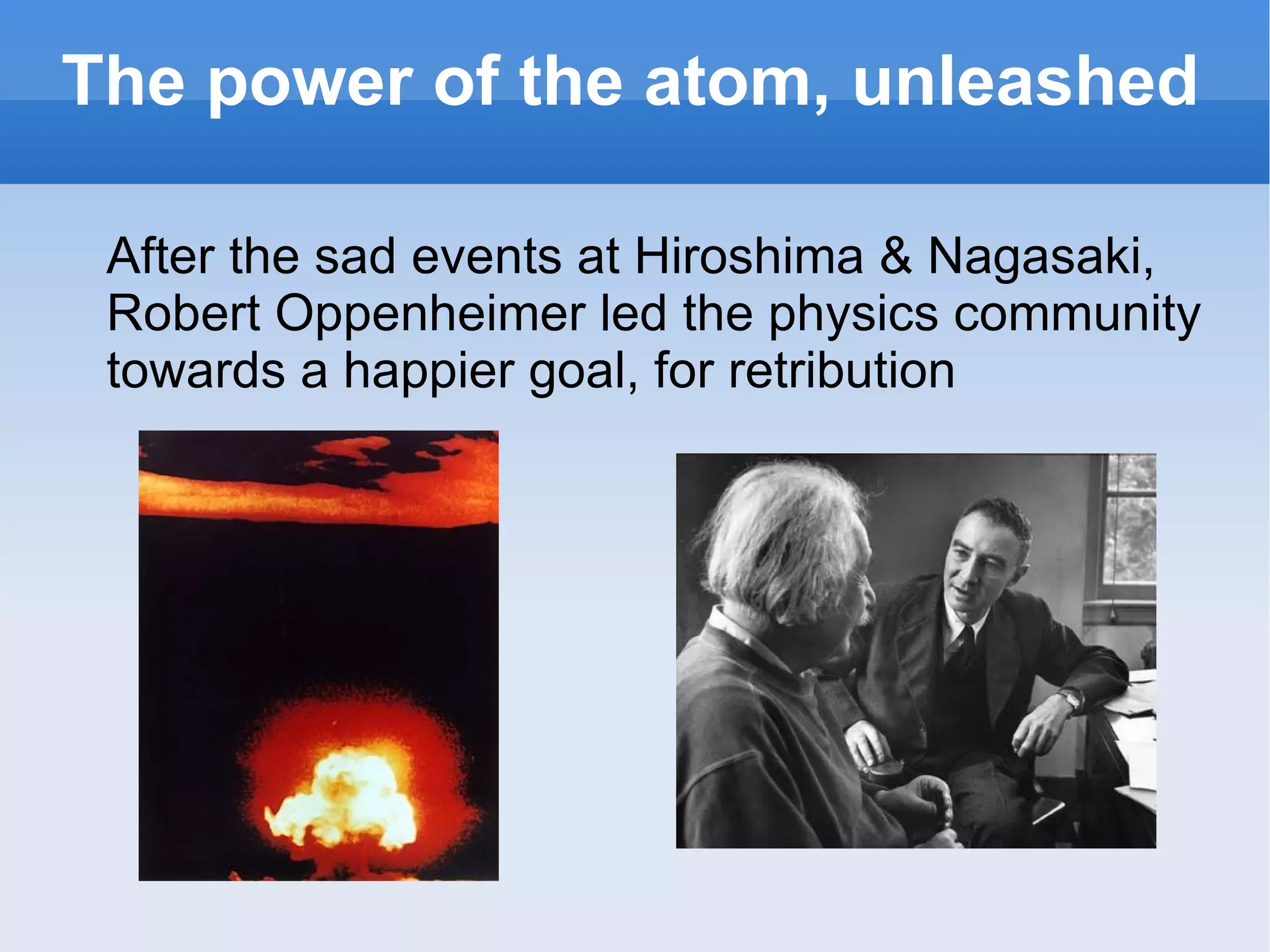 The power of the atom, unleashed

After the sad events at Hiroshima & Nagasaki, Robert Oppenheimer led the physics community towards a happier goal, for retribution